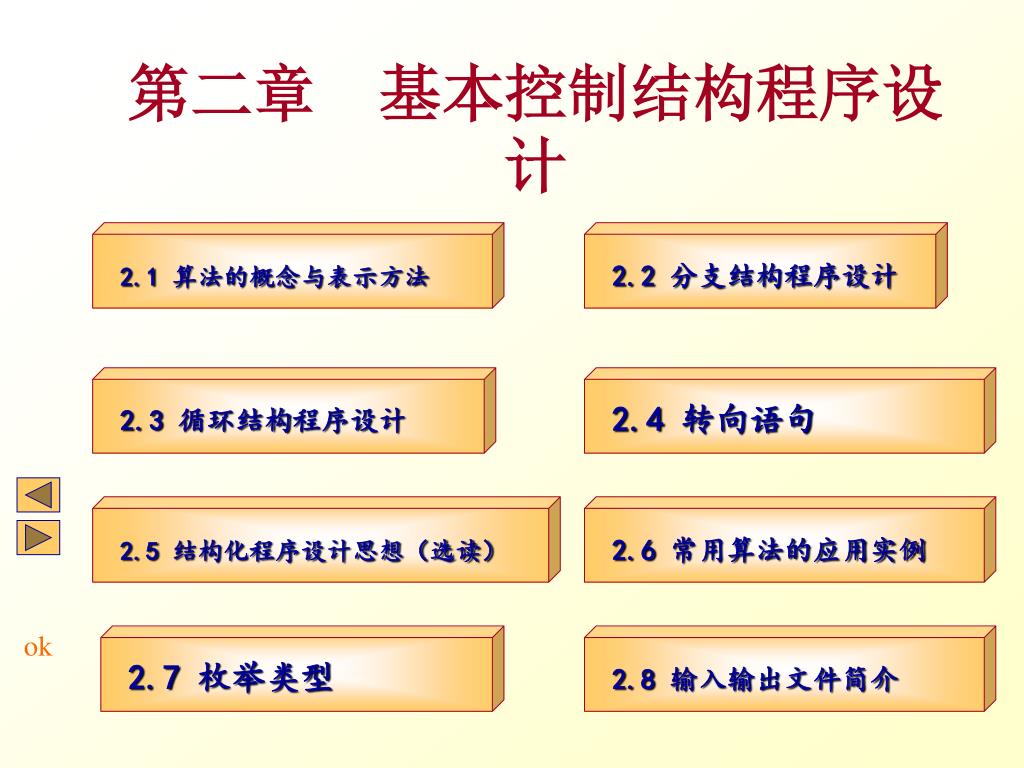 第二章　基本控制结构程序设计

2.1 算法的概念与表示方法

2.2 分支结构程序设计

2.3 循环结构程序设计

2.4 转向语句

2.5 结构化程序设计思想（选读）

2.6 常用算法的应用实例

ok

2.7 枚举类型

2.8 输入输出文件简介